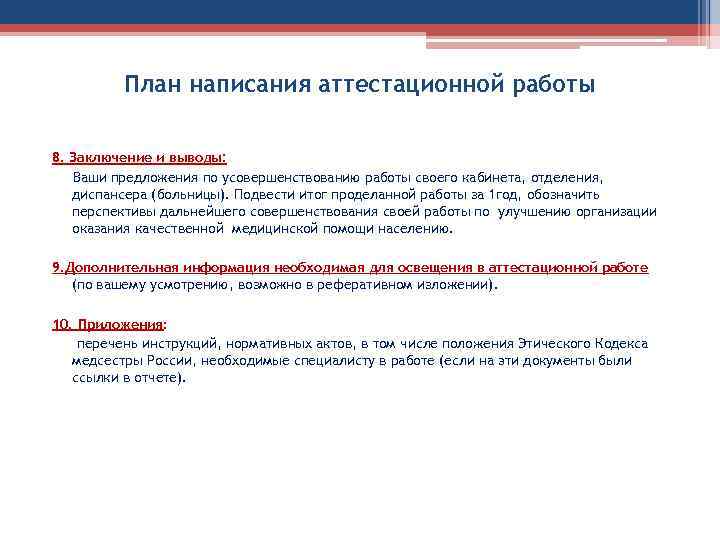 План написания аттестационной работы

8. Заключение и выводы:

Ваши предложения по усовершенствованию работы своего кабинета, отделения, диспансера (больницы). Подвести итог проделанной работы за 1год, обозначить перспективы дальнейшего совершенствования своей работы по улучшению организации оказания качественной медицинской помощи населению.

9.Дополнительная информация необходимая для освещения в аттестационной работе (по вашему усмотрению, возможно в реферативном изложении).

10. Приложения:

перечень инструкций, нормативных актов, в том числе положения Этического Кодекса медсестры России, необходимые специалисту в работе (если на эти документы были ссылки в отчете).